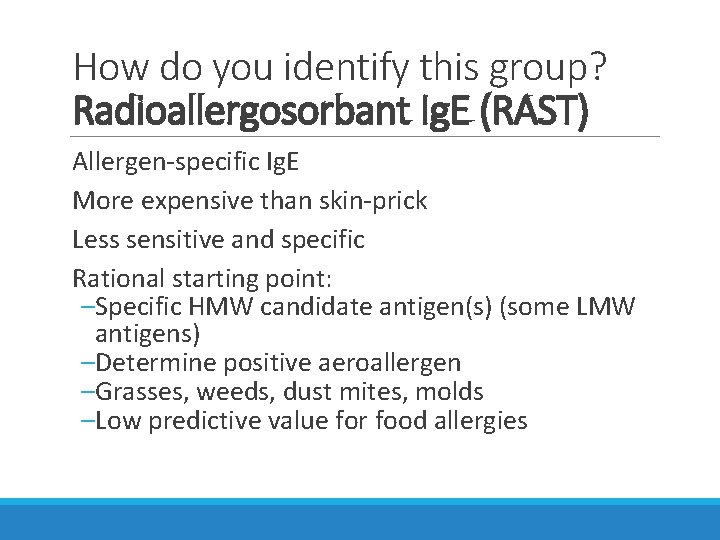 How do you identify this group?
Radioallergosorbant IgE (RAST)

Allergen-specific IgE

More expensive than skin-prick

Less sensitive and specific

Rational starting point:
–Specific HMW candidate antigen(s) (some LMW antigens)
–Determine positive aeroallergen
–Grasses, weeds, dust mites, molds
–Low predictive value for food allergies